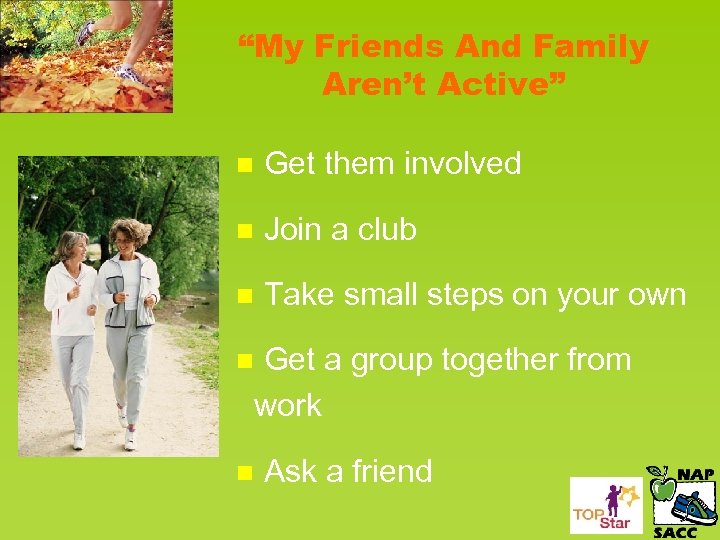 “My Friends And Family Aren’t Active”

Get them involved

Join a club

Take small steps on your own

Get a group together from work

Ask a friend

TOP Star

NAP SACC